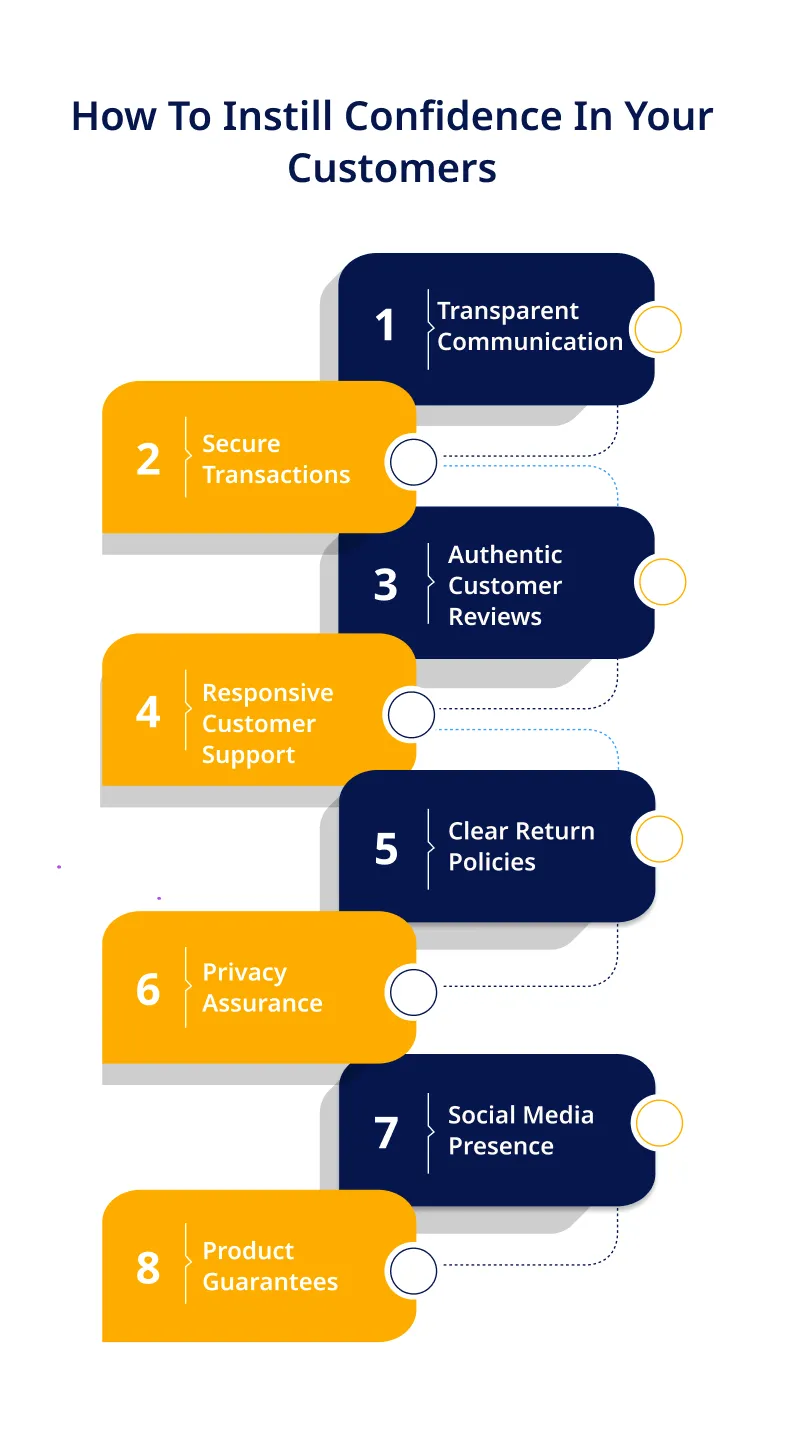 How To Instill Confidence In Your Customers

1 Transparent Communication

2 Secure Transactions

3 Authentic Customer Reviews

4 Responsive Customer Support

5 Clear Return Policies

6 Privacy Assurance

7 Social Media Presence

8 Product Guarantees